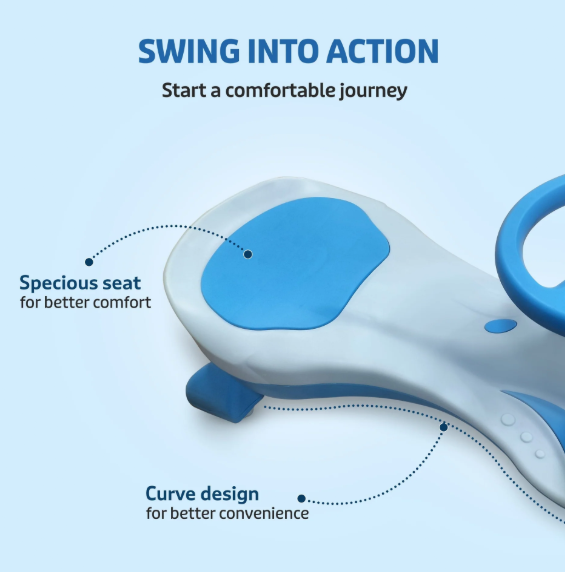 SWING INTO ACTION
Start a comfortable journey

Specious seat
for better comfort

Curve design
for better convenience